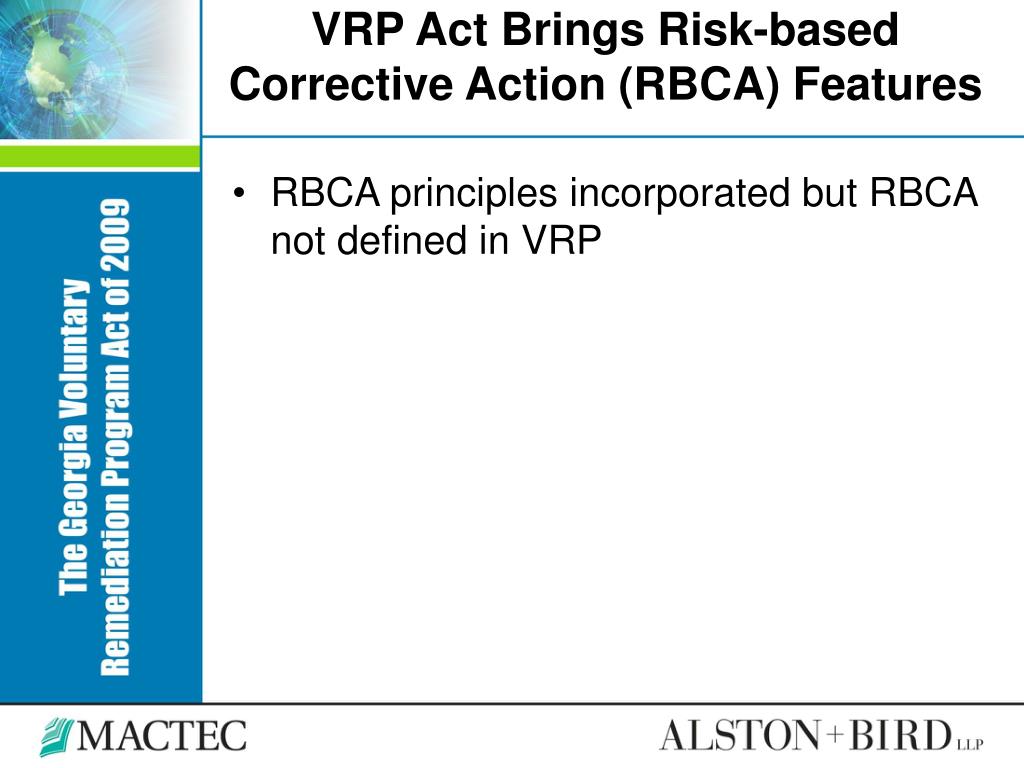 VRP Act Brings Risk-based Corrective Action (RBCA) Features

The Georgia Voluntary Remediation Program Act of 2009

• RBCA principles incorporated but RBCA not defined in VRP

MACTEC

ALSTON+BIRD LLP